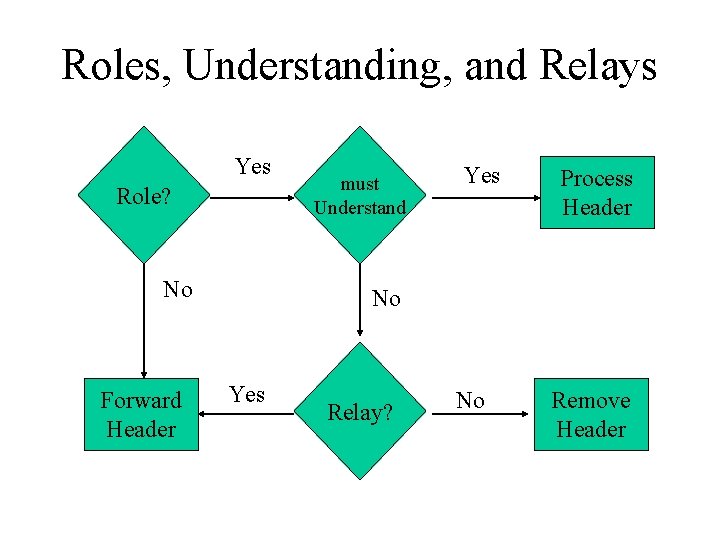 Roles, Understanding, and Relays

Role?

Yes

must Understand

Yes

Process Header

No

No

Forward Header

Yes

Relay?

No

Remove Header